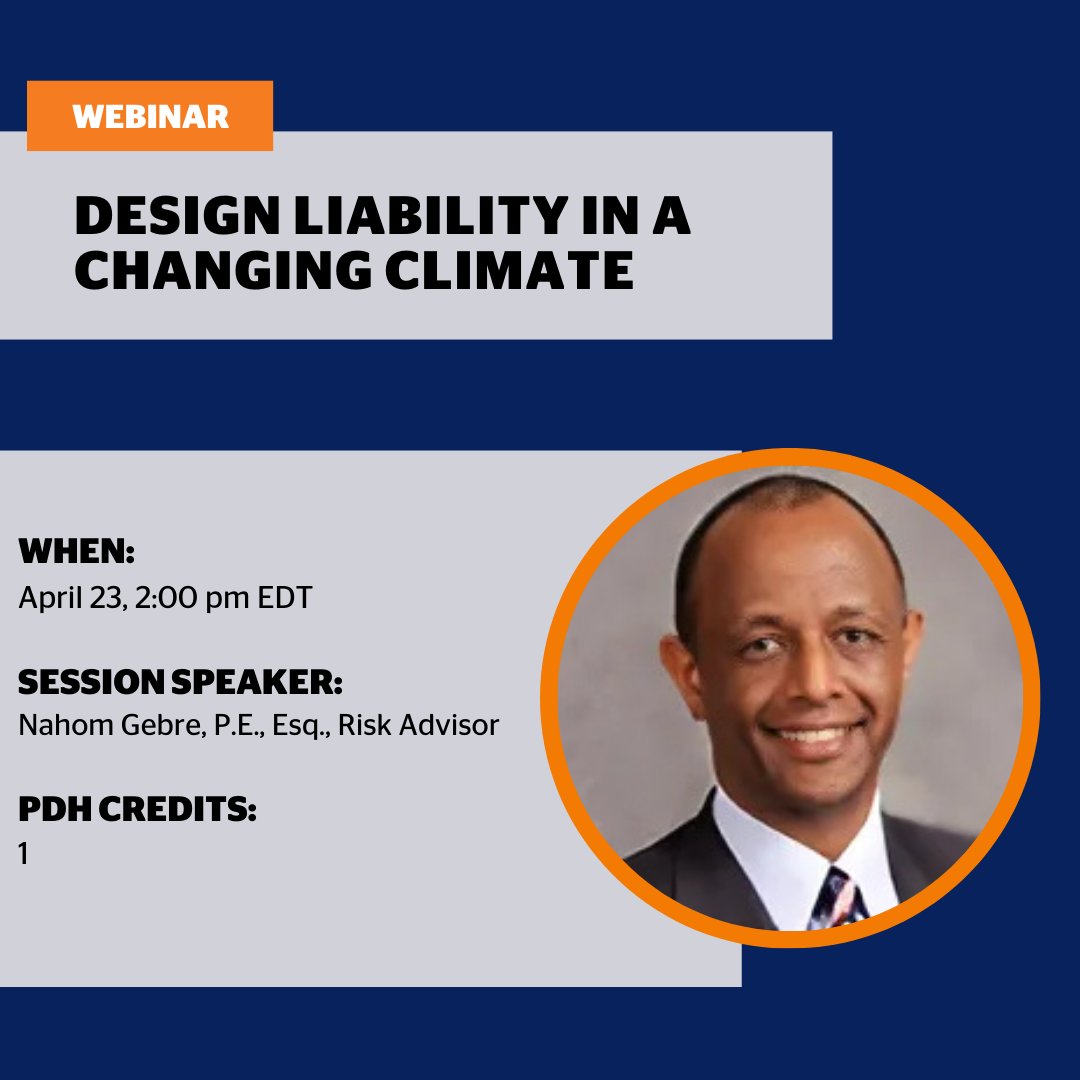 WEBINAR

DESIGN LIABILITY IN A CHANGING CLIMATE

WHEN:
April 23, 2:00 pm EDT

SESSION SPEAKER:
Nahom Gebre, P.E., Esq., Risk Advisor

PDH CREDITS:
1